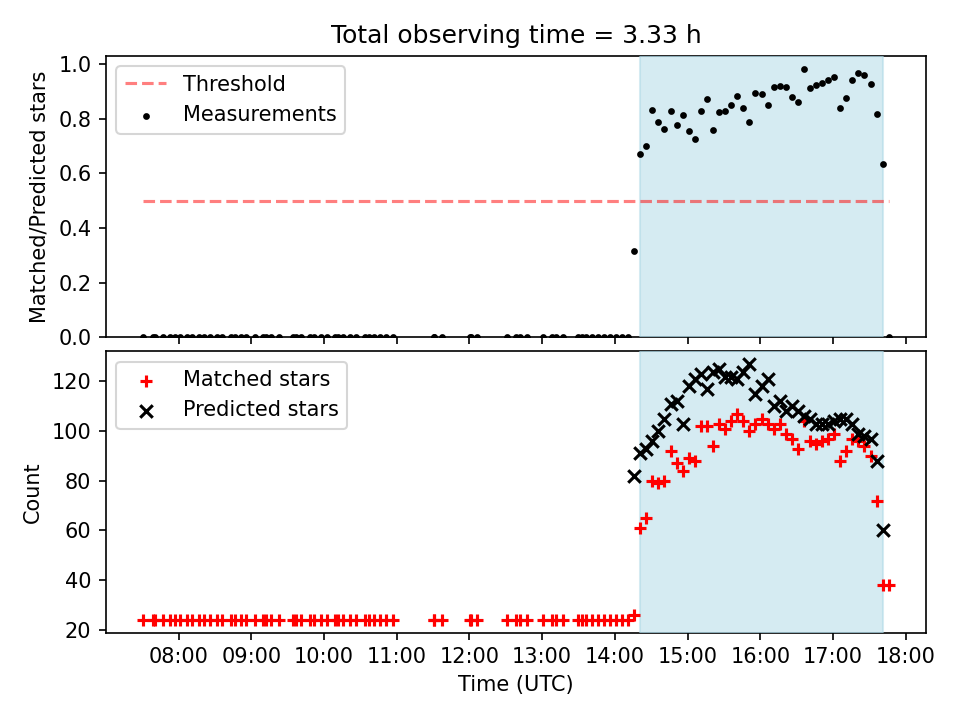 Total observing time = 3.33 h

Threshold
Measurements

Matched/Predicted stars

1.0
0.8
0.6
0.4
0.2
0.0

Matched stars
Predicted stars

Count

120
100
80
60
40
20

08:00 09:00 10:00 11:00 12:00 13:00 14:00 15:00 16:00 17:00 18:00

Time (UTC)